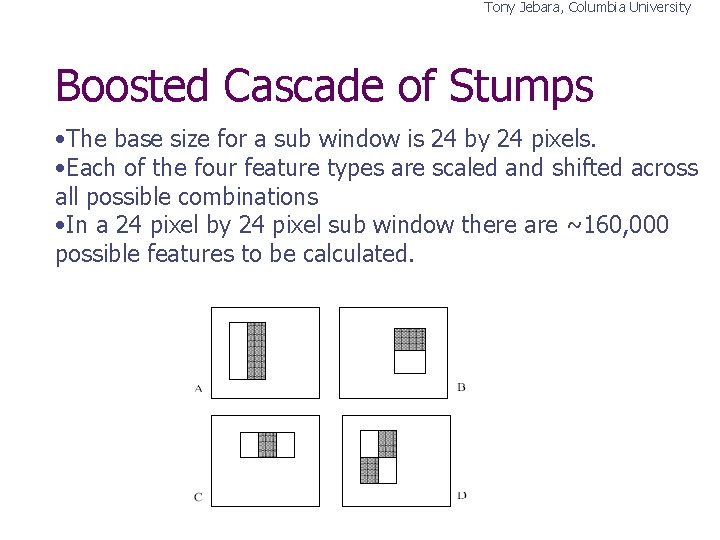 Tony Jebara, Columbia University

Boosted Cascade of Stumps

•The base size for a sub window is 24 by 24 pixels.
•Each of the four feature types are scaled and shifted across all possible combinations
•In a 24 pixel by 24 pixel sub window there are ~160,000 possible features to be calculated.

A

B

C

D